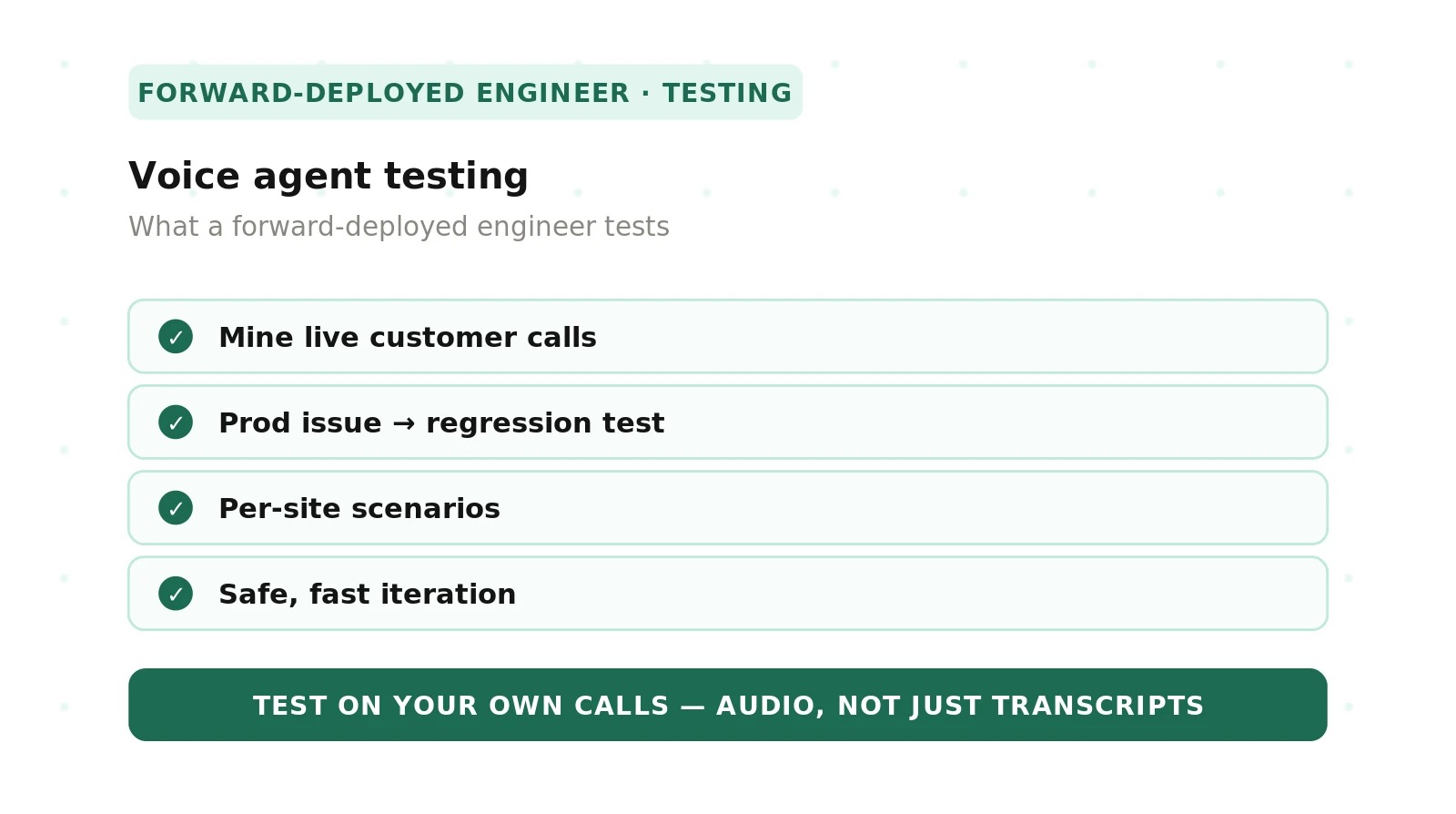 FORWARD-DEPLOYED ENGINEER · TESTING

Voice agent testing

What a forward-deployed engineer tests

✓ Mine live customer calls

✓ Prod issue → regression test

✓ Per-site scenarios

✓ Safe, fast iteration

TEST ON YOUR OWN CALLS — AUDIO, NOT JUST TRANSCRIPTS